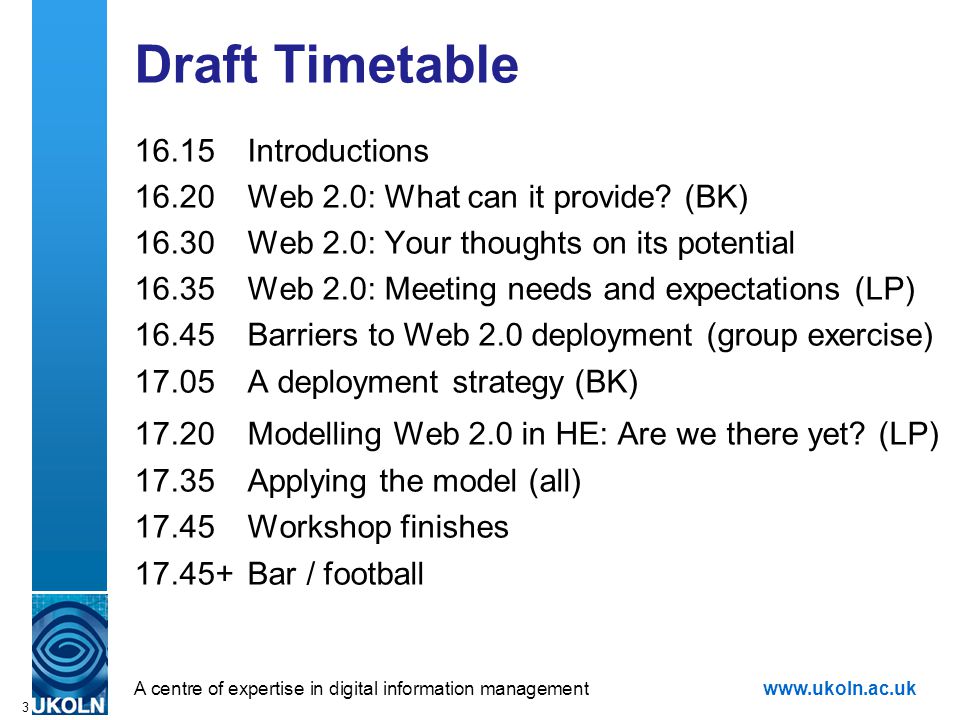 Draft Timetable

16.15 Introductions
16.20 Web 2.0: What can it provide? (BK)
16.30 Web 2.0: Your thoughts on its potential
16.35 Web 2.0: Meeting needs and expectations (LP)
16.45 Barriers to Web 2.0 deployment (group exercise)
17.05 A deployment strategy (BK)
17.20 Modelling Web 2.0 in HE: Are we there yet? (LP)
17.35 Applying the model (all)
17.45 Workshop finishes
17.45+ Bar / football

3

UKOLN

A centre of expertise in digital information management

www.ukoln.ac.uk